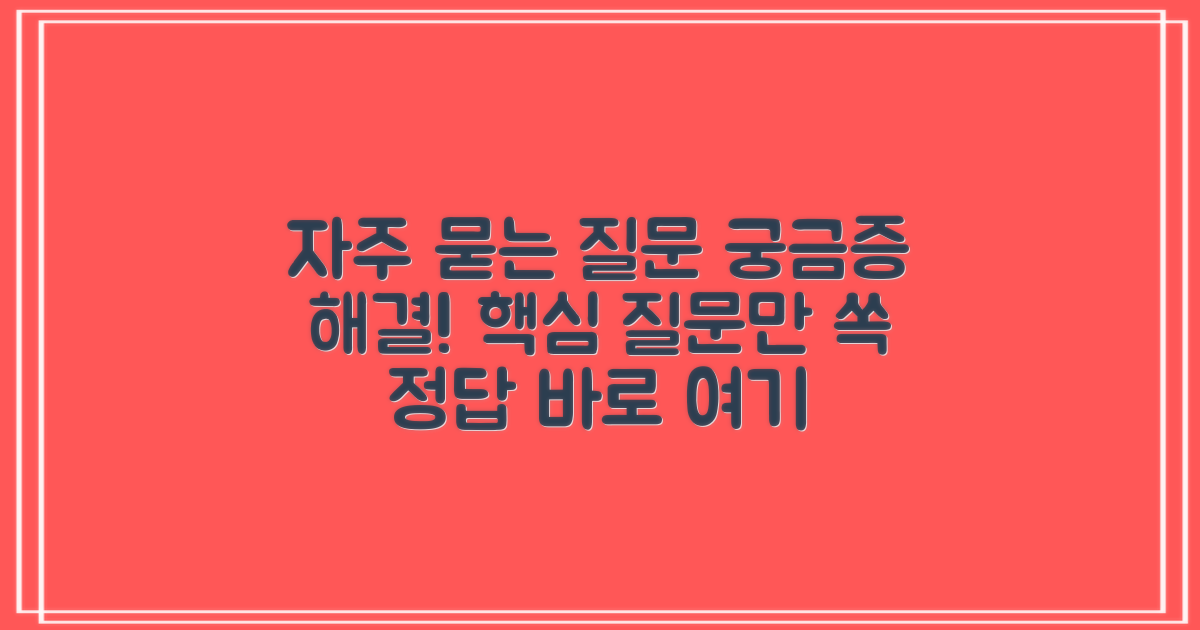 자주 묻는 질문 궁금증 해결! 핵심 질문만 쏙 정답 바로 여기